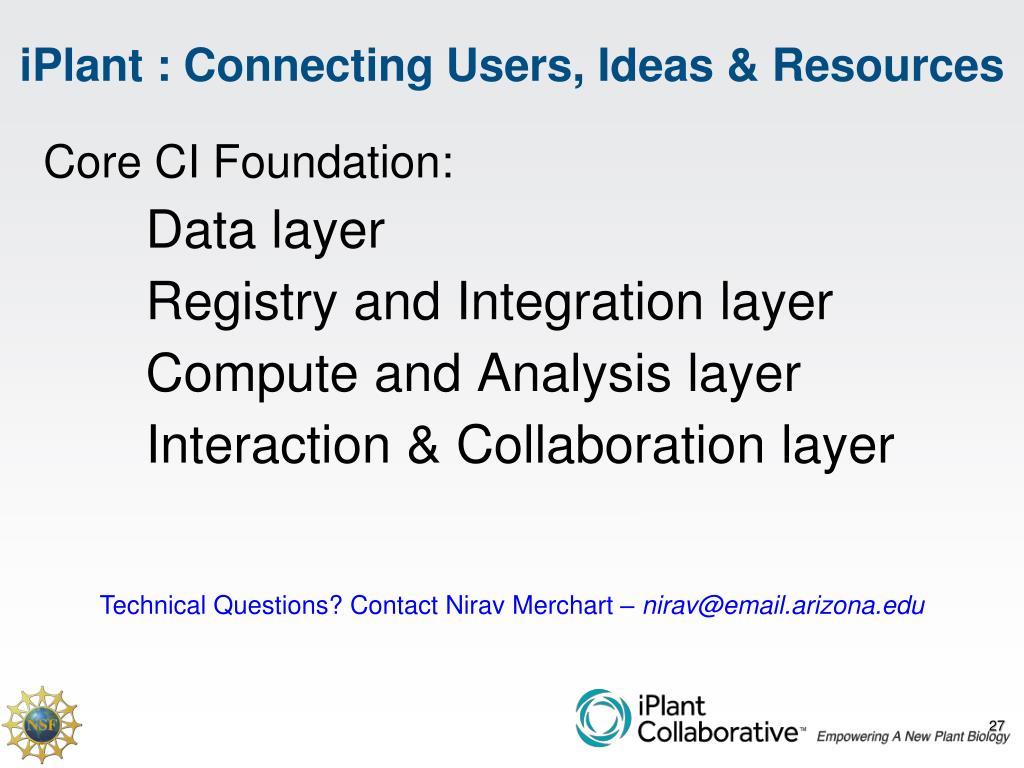 iPlant : Connecting Users, Ideas & Resources

Core CI Foundation:

Data layer

Registry and Integration layer

Compute and Analysis layer

Interaction & Collaboration layer

Technical Questions? Contact Nirav Merchart – nirav@email.arizona.edu

NSF

iPlant Collaborative™ Empowering A New Plant Biology

27